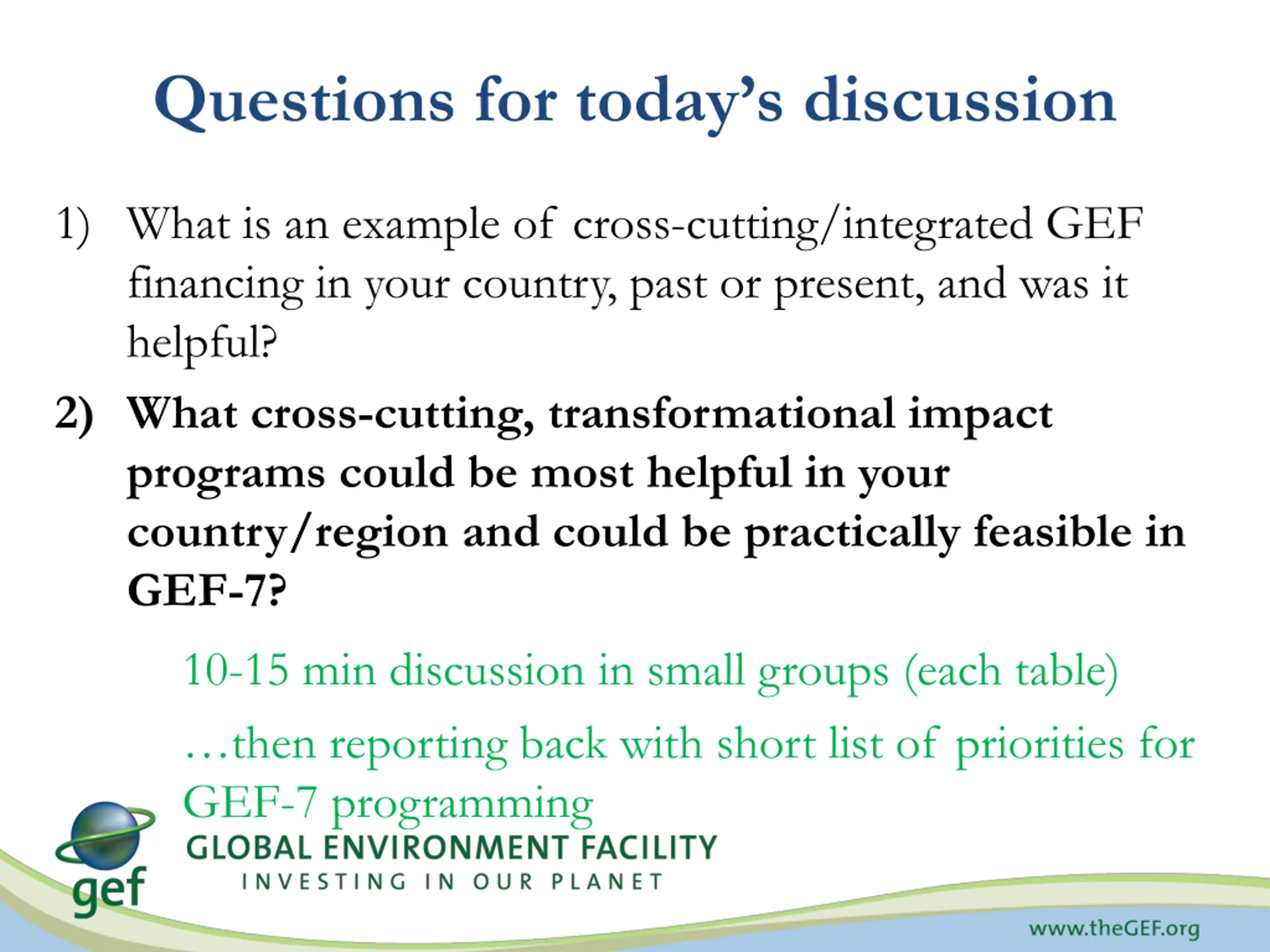 Questions for today's discussion

1) What is an example of cross-cutting/integrated GEF financing in your country, past or present, and was it helpful?

2) What cross-cutting, transformational impact programs could be most helpful in your country/region and could be practically feasible in GEF-7?

10-15 min discussion in small groups (each table)

…then reporting back with short list of priorities for GEF-7 programming

gef
GLOBAL ENVIRONMENT FACILITY
INVESTING IN OUR PLANET

www.theGEF.org